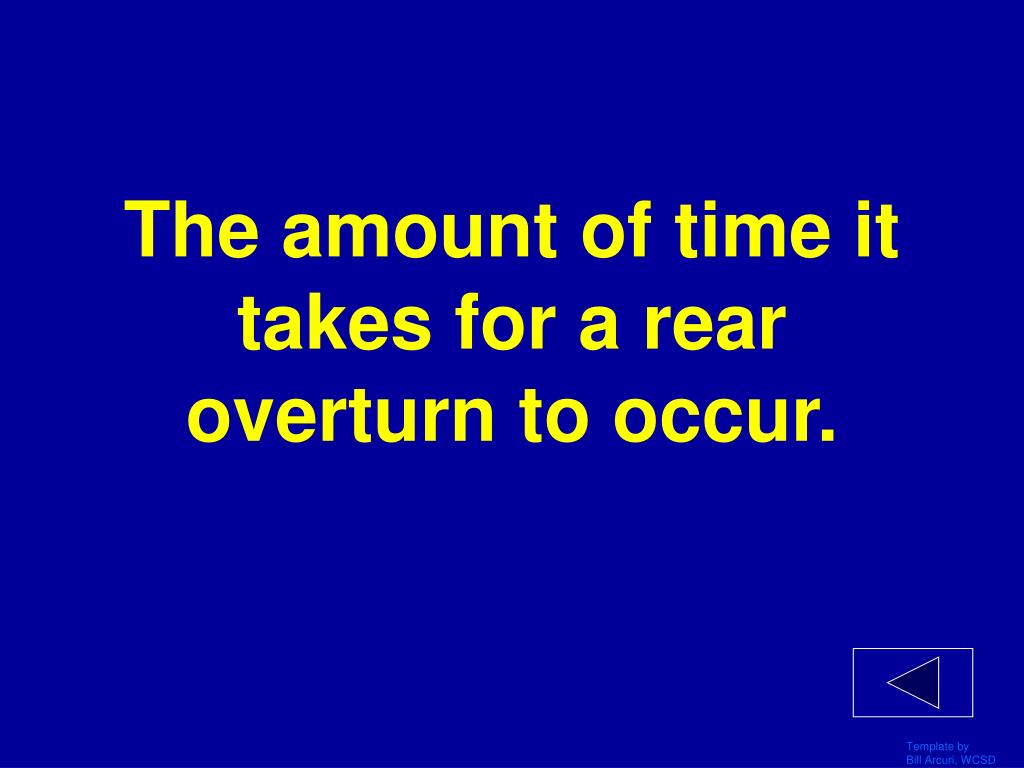 The amount of time it takes for a rear overturn to occur.

Template by
Bill Arcuri, WCSD